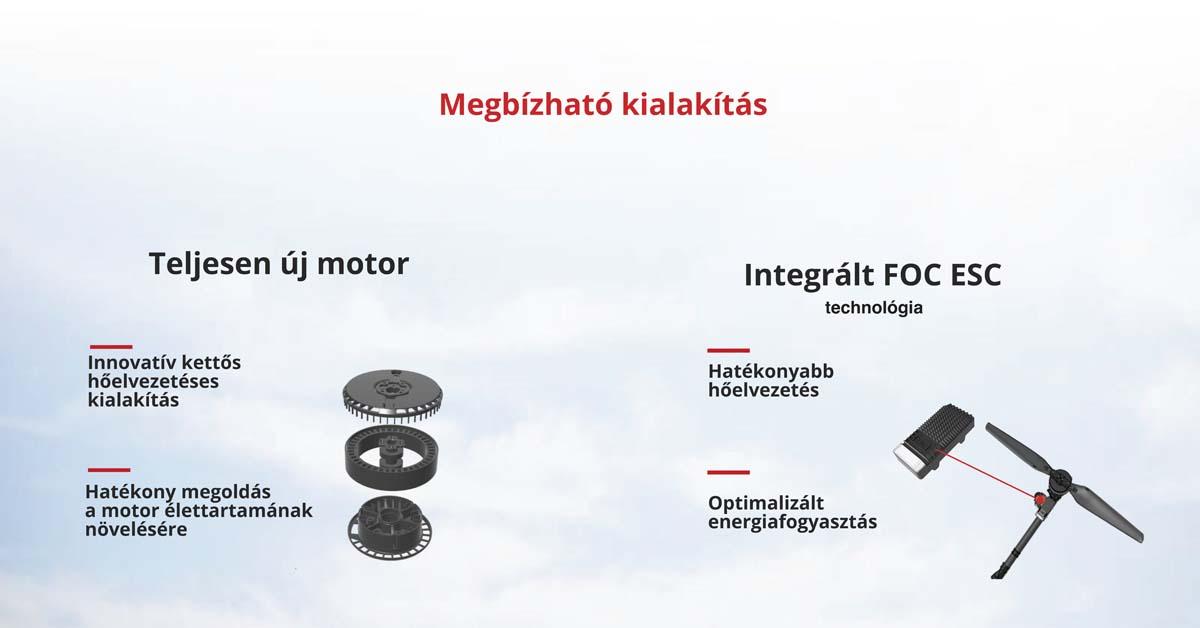 Megbízható kialakítás

Teljesen új motor

Innovatív kettős hőelvezetéses kialakítás

Hatékony megoldás a motor élettartamának növelésére

Integrált FOC ESC

technológia

Hatékonyabb hőelvezetés

Optimalizált energiafogyasztás